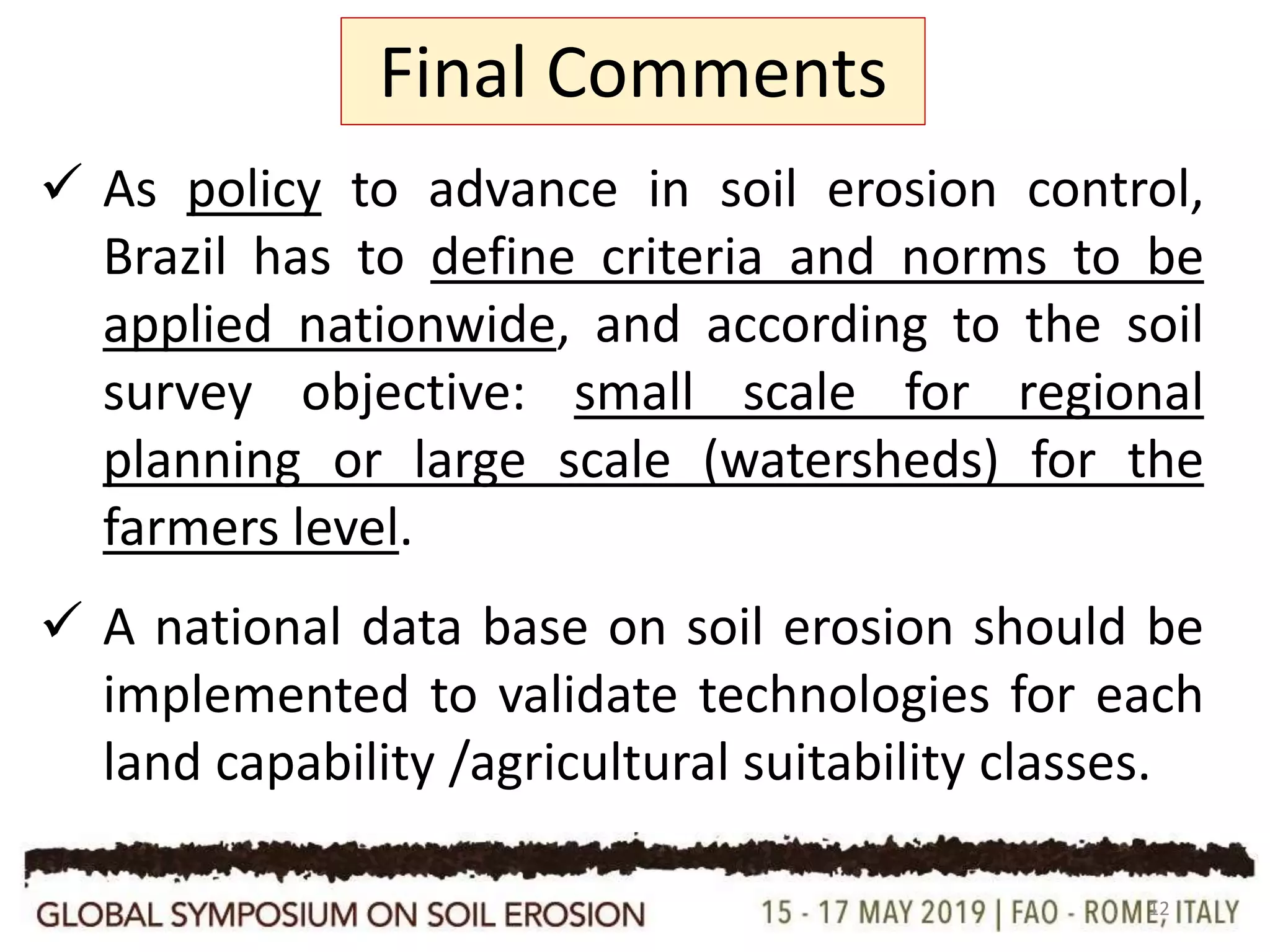 Final Comments

✓ As policy to advance in soil erosion control, Brazil has to define criteria and norms to be applied nationwide, and according to the soil survey objective: small scale for regional planning or large scale (watersheds) for the farmers level.

✓ A national data base on soil erosion should be implemented to validate technologies for each land capability /agricultural suitability classes.

GLOBAL SYMPOSIUM ON SOIL EROSION

15 - 17 MAY 2019 | FAO - ROME, ITALY

12